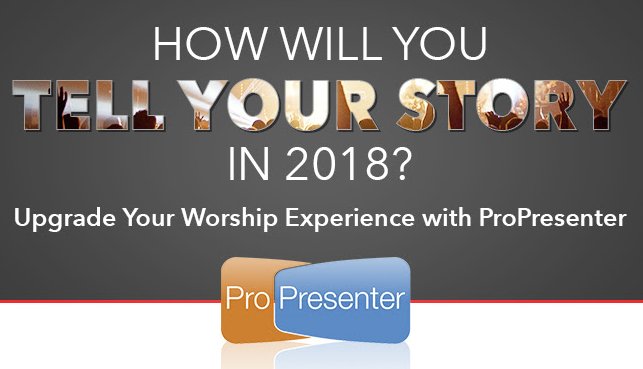 HOW WILL YOU
TELL YOUR STORY
IN 2018?

Upgrade Your Worship Experience with ProPresenter

Pro Presenter